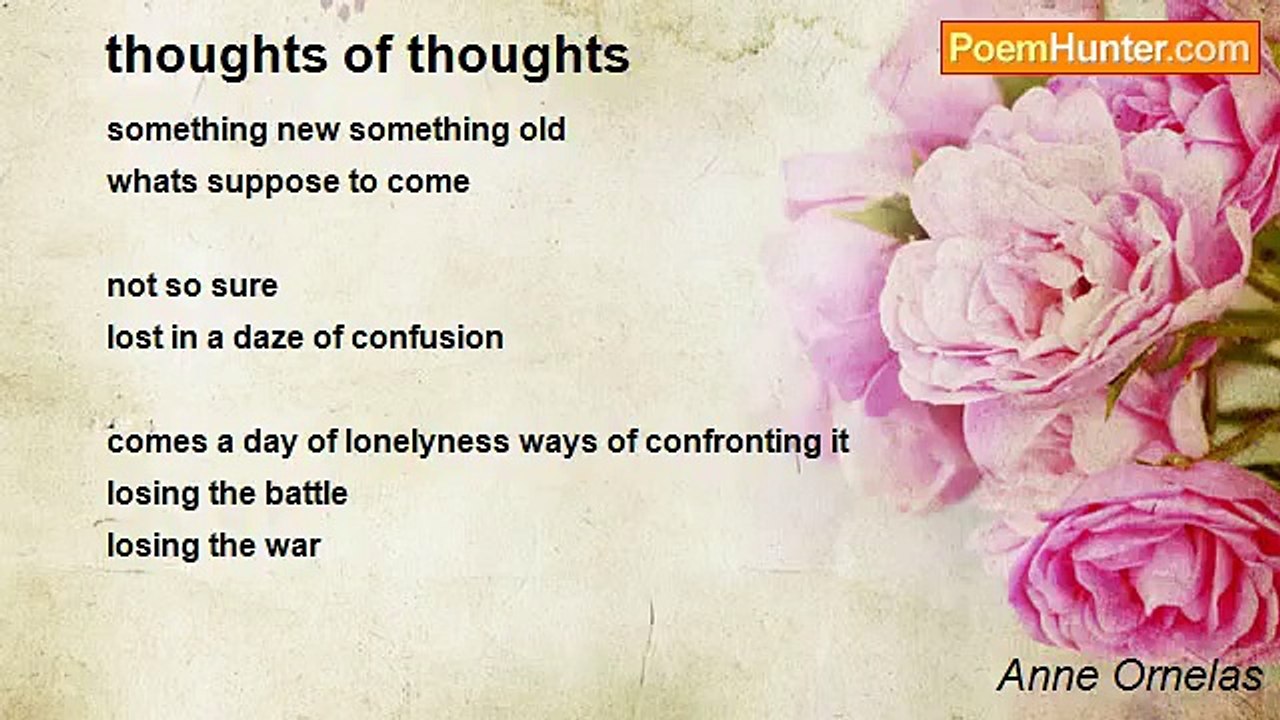 thoughts of thoughts

PoemHunter.com

something new something old
whats suppose to come

not so sure
lost in a daze of confusion

comes a day of lonelyness ways of confronting it
losing the battle
losing the war

Anne Ornelas